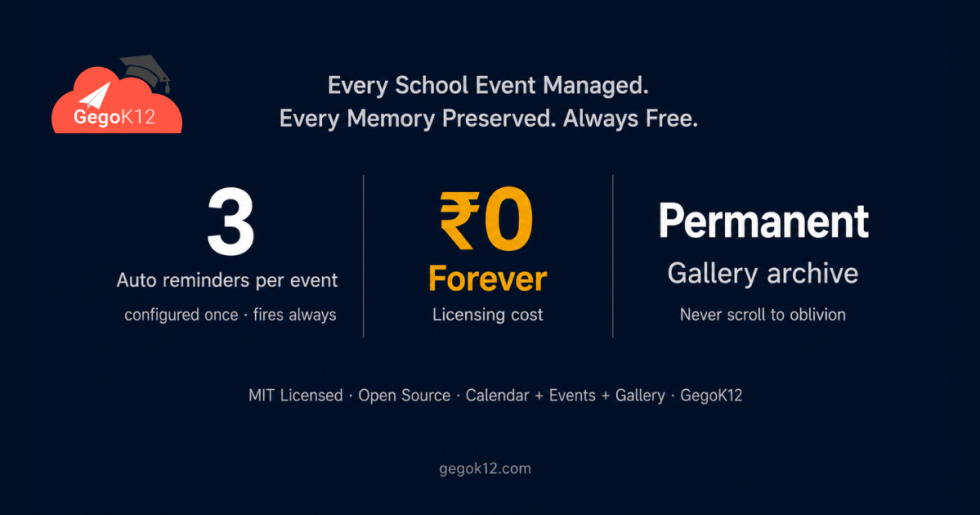 GegoK12

Every School Event Managed.
Every Memory Preserved. Always Free.

3
Auto reminders per event
configured once · fires always

₹0
Forever
Licensing cost

Permanent
Gallery archive
Never scroll to oblivion

MIT Licensed · Open Source · Calendar + Events + Gallery · GegoK12

gegok12.com